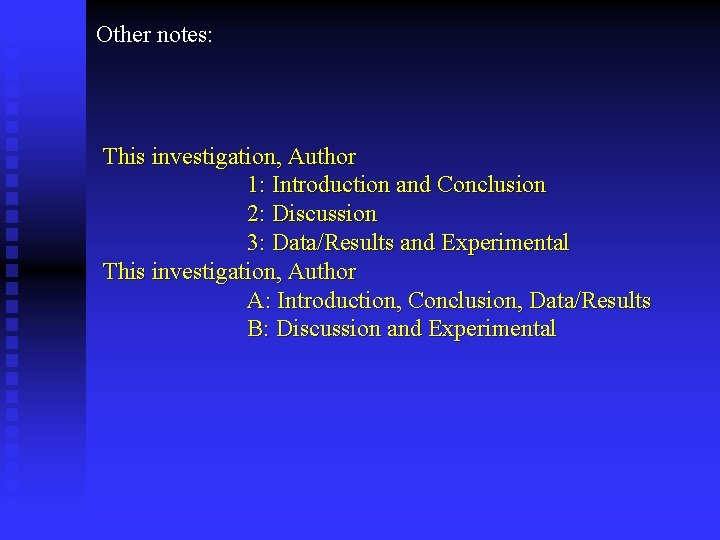 Other notes:

This investigation, Author
1: Introduction and Conclusion
2: Discussion
3: Data/Results and Experimental
This investigation, Author
A: Introduction, Conclusion, Data/Results
B: Discussion and Experimental